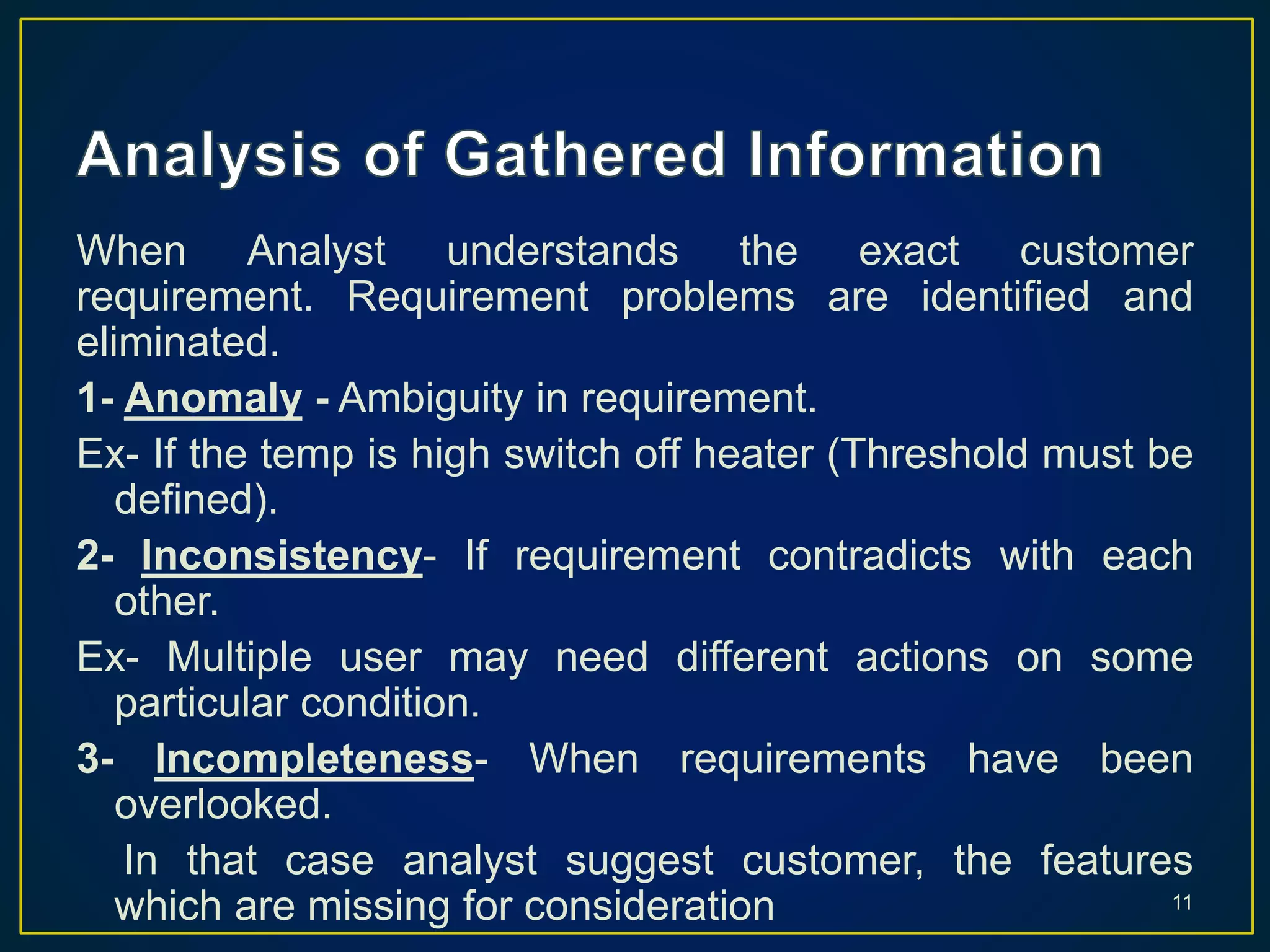 Analysis of Gathered Information

When Analyst understands the exact customer requirement. Requirement problems are identified and eliminated.

1- Anomaly - Ambiguity in requirement.

Ex- If the temp is high switch off heater (Threshold must be defined).

2- Inconsistency- If requirement contradicts with each other.

Ex- Multiple user may need different actions on some particular condition.

3- Incompleteness- When requirements have been overlooked.

In that case analyst suggest customer, the features which are missing for consideration

11